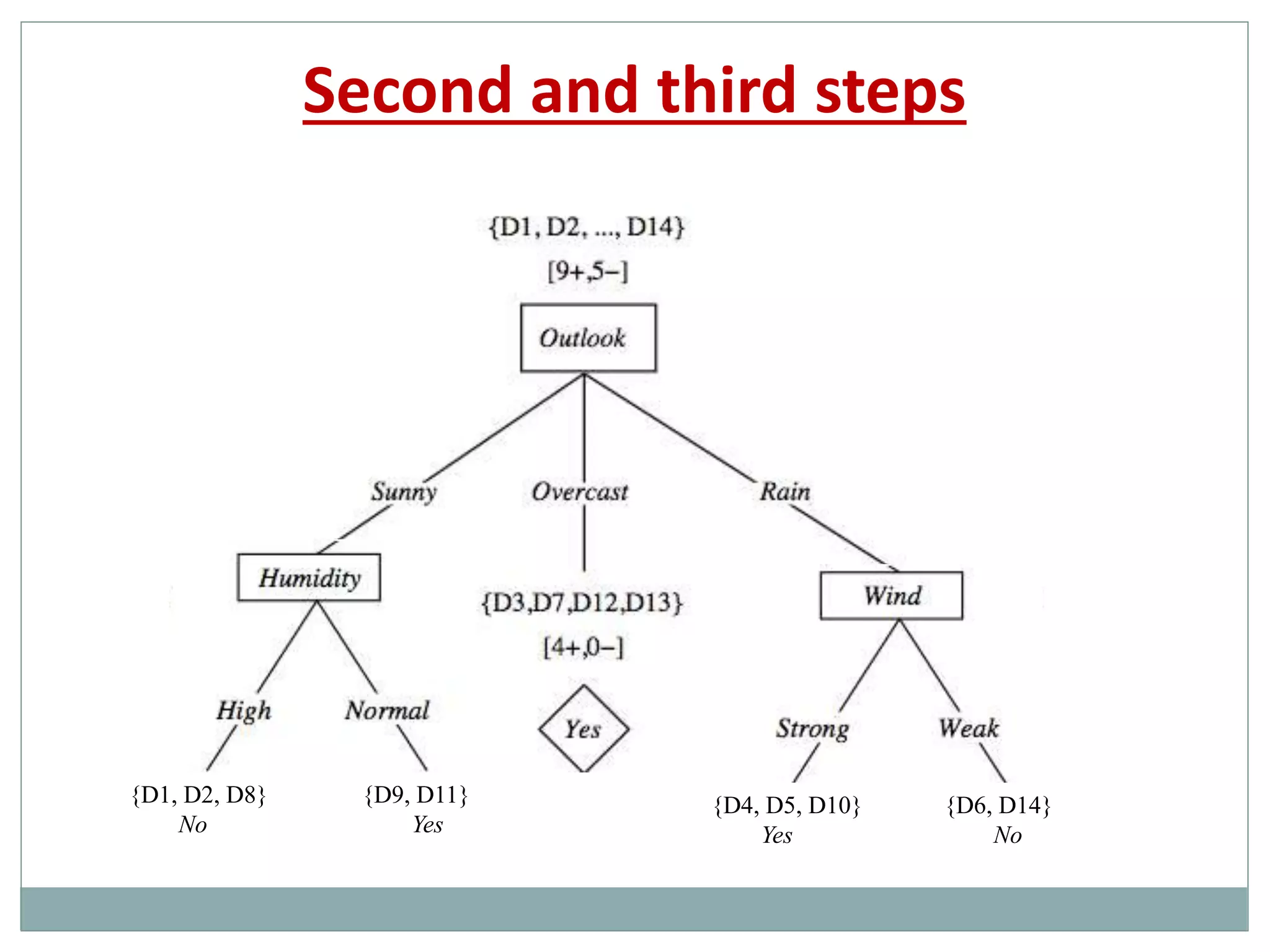 Second and third steps

{D1, D2, ..., D14}
[9+,5−]

Outlook

Sunny

Overcast

Rain

Humidity

{D3,D7,D12,D13}
[4+,0−]

Wind

High

Normal

Yes

Strong

Weak

{D1, D2, D8}
No

{D9, D11}
Yes

{D4, D5, D10}
Yes

{D6, D14}
No